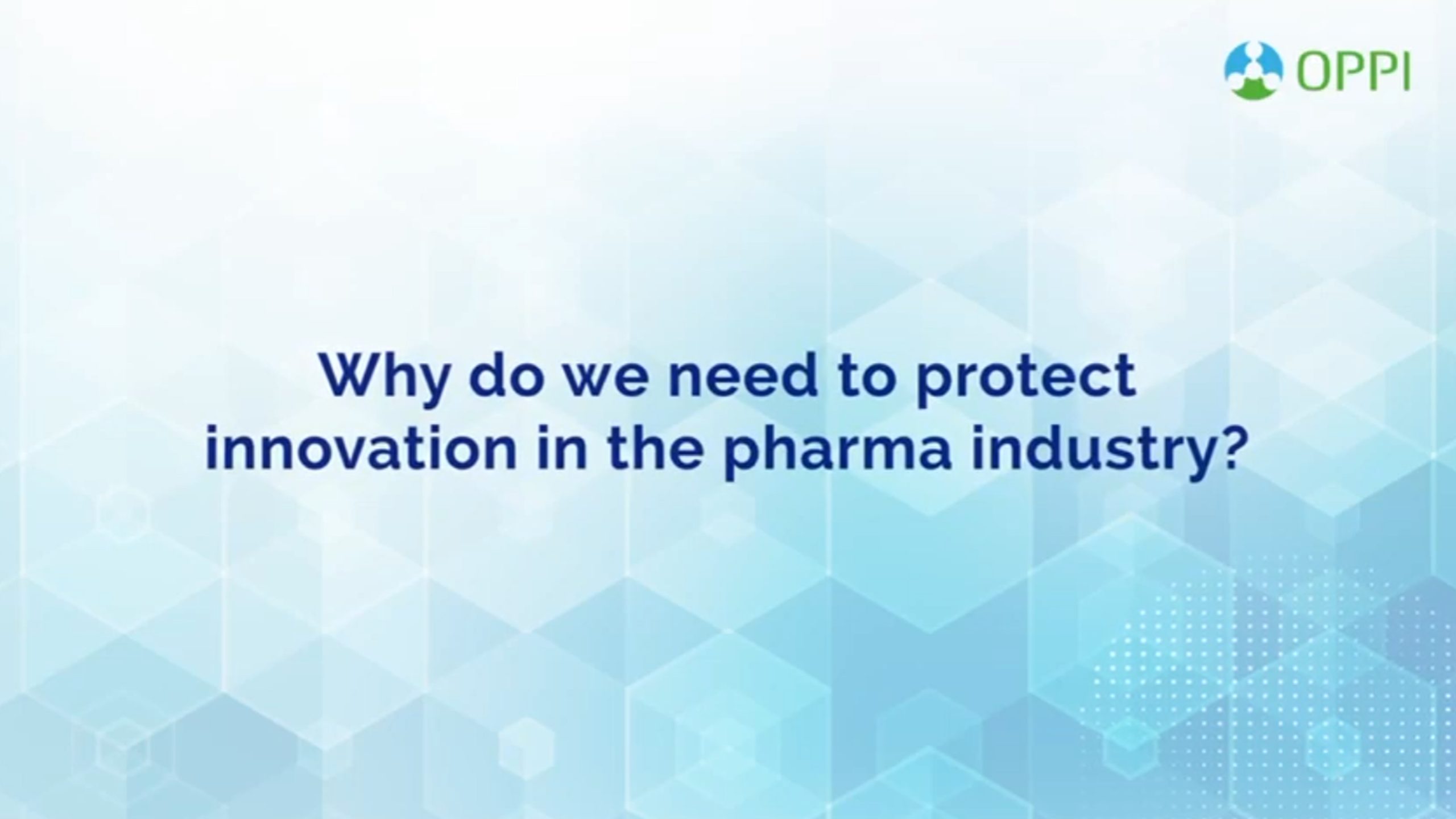 OPPI

Why do we need to protect innovation in the pharma industry?